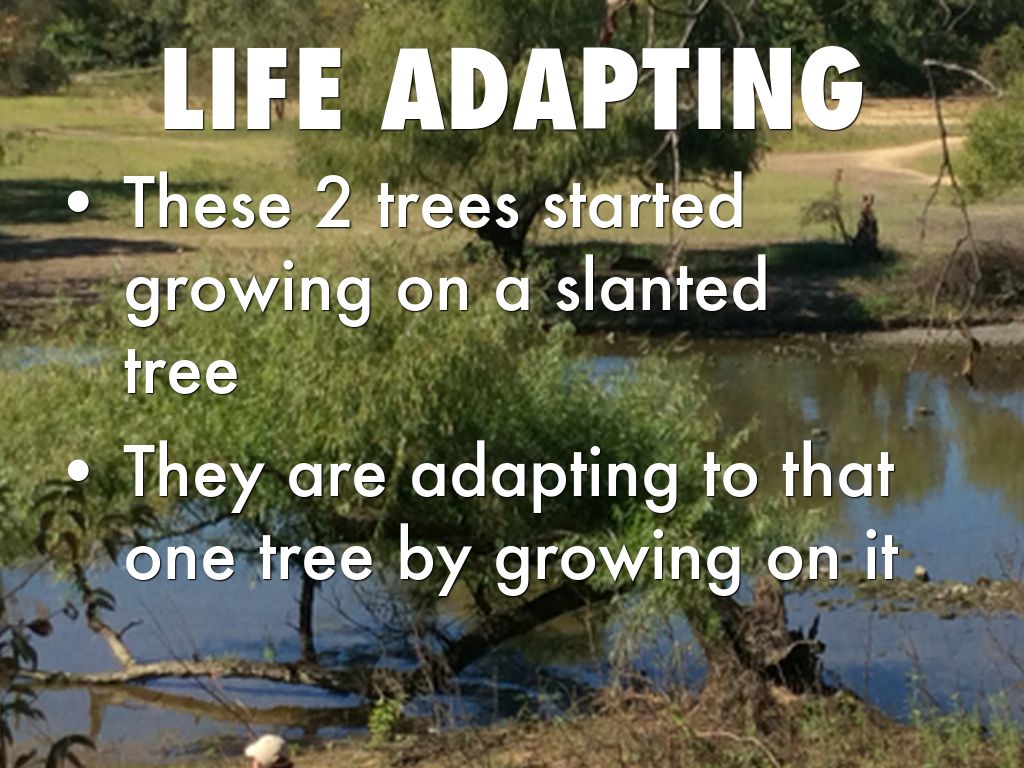 LIFE ADAPTING

• These 2 trees started growing on a slanted tree

• They are adapting to that one tree by growing on it